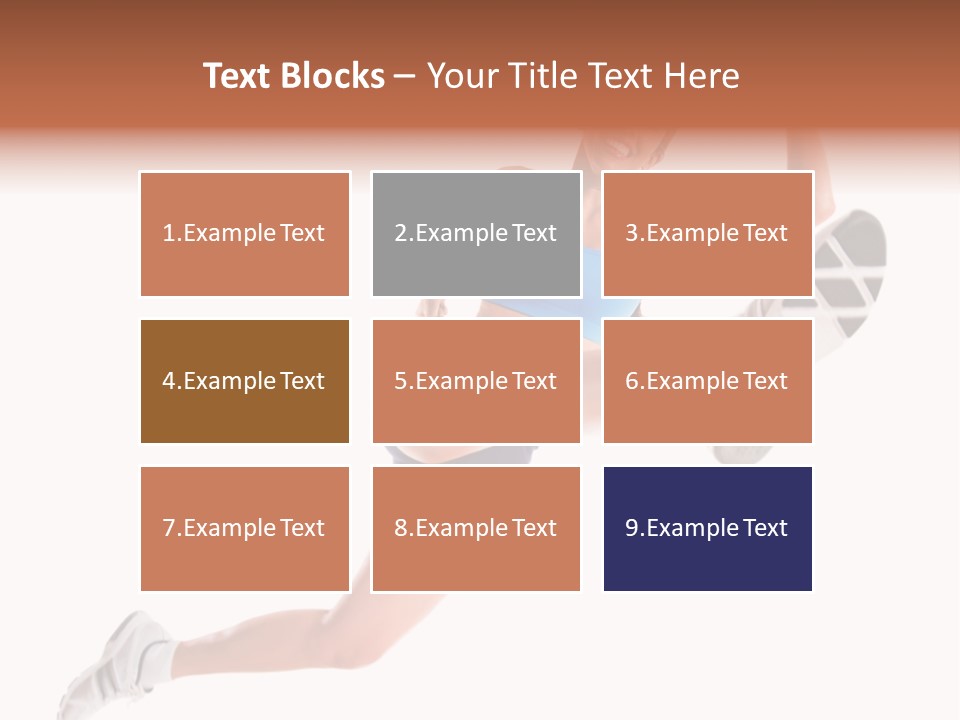 Text Blocks – Your Title Text Here

1.Example Text

2.Example Text

3.Example Text

4.Example Text

5.Example Text

6.Example Text

7.Example Text

8.Example Text

9.Example Text